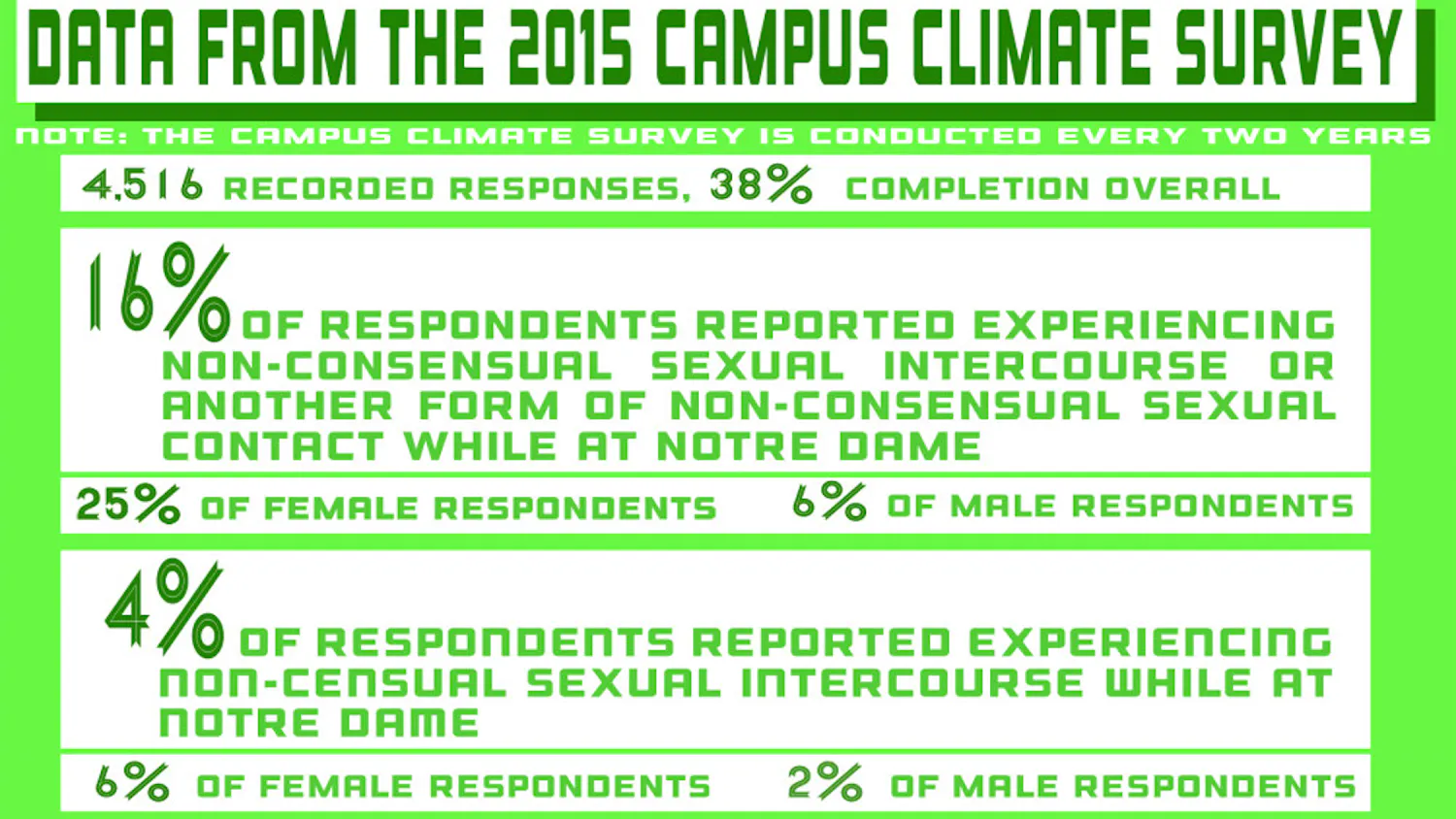 DATA FROM THE 2015 CAMPUS CLIMATE SURVEY

NOTE: THE CAMPUS CLIMATE SURVEY IS CONDUCTED EVERY TWO YEARS

4,516 RECORDED RESPONSES, 38% COMPLETION OVERALL

16% OF RESPONDENTS REPORTED EXPERIENCING NON-CONSENSUAL SEXUAL INTERCOURSE OR ANOTHER FORM OF NON-CONSENSUAL SEXUAL CONTACT WHILE AT NOTRE DAME

25% OF FEMALE RESPONDENTS 6% OF MALE RESPONDENTS

4% OF RESPONDENTS REPORTED EXPERIENCING NON-CENSUAL SEXUAL INTERCOURSE WHILE AT NOTRE DAME

6% OF FEMALE RESPONDENTS 2% OF MALE RESPONDENTS